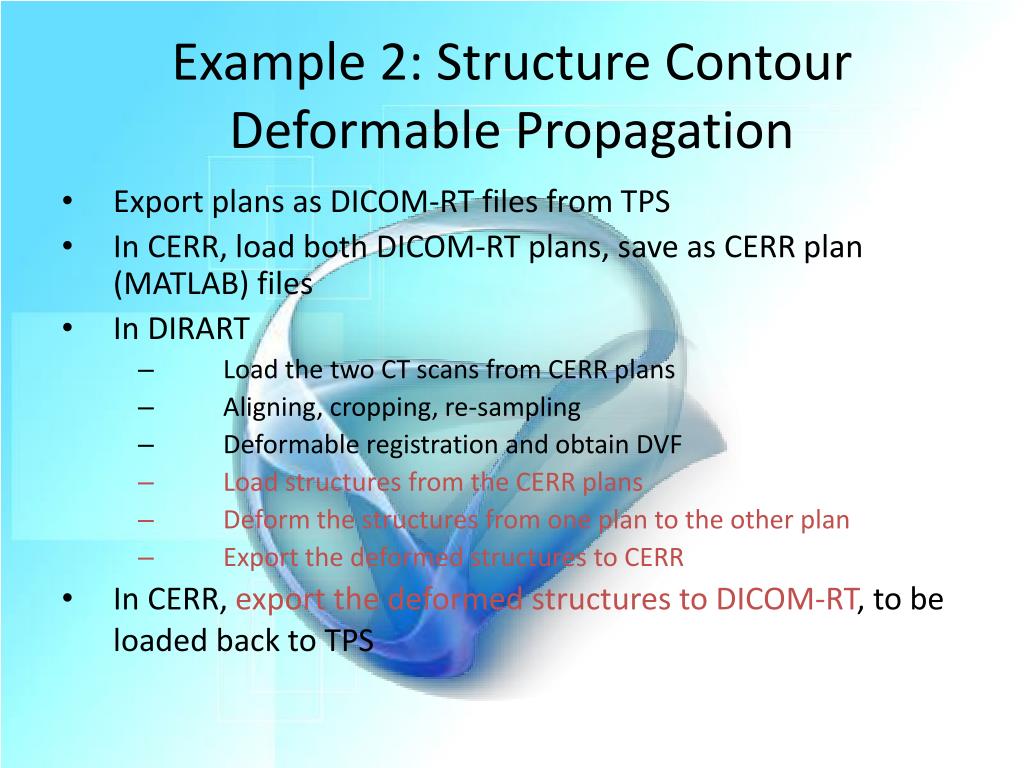 Example 2: Structure Contour Deformable Propagation

• Export plans as DICOM-RT files from TPS
• In CERR, load both DICOM-RT plans, save as CERR plan (MATLAB) files
• In DIRART
– Load the two CT scans from CERR plans
– Aligning, cropping, re-sampling
– Deformable registration and obtain DVF
– Load structures from the CERR plans
– Deform the structures from one plan to the other plan
– Export the deformed structures to CERR
• In CERR, export the deformed structures to DICOM-RT, to be loaded back to TPS